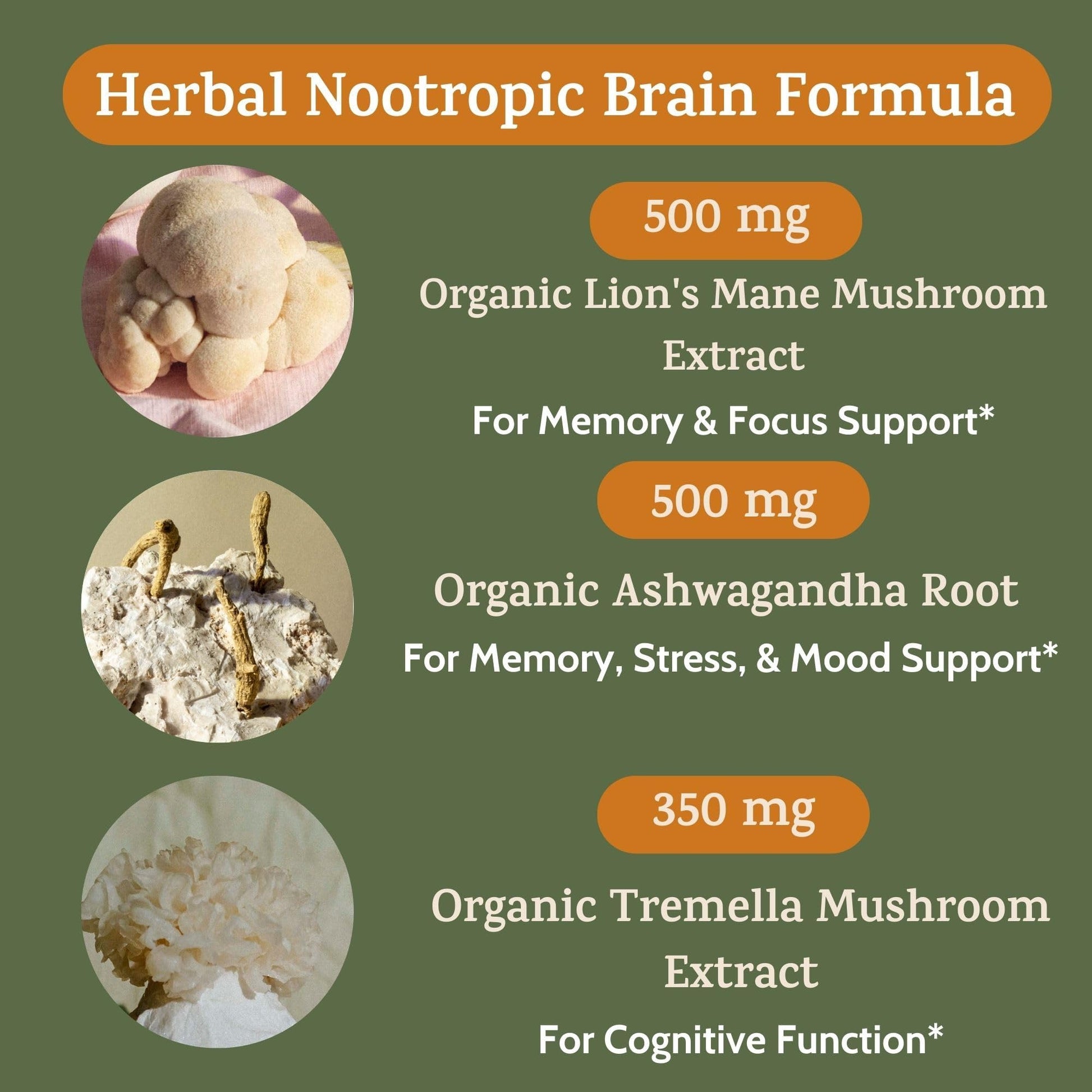 Herbal Nootropic Brain Formula

500 mg

Organic Lion's Mane Mushroom Extract

For Memory & Focus Support*

500 mg

Organic Ashwagandha Root

For Memory, Stress, & Mood Support*

350 mg

Organic Tremella Mushroom Extract

For Cognitive Function*